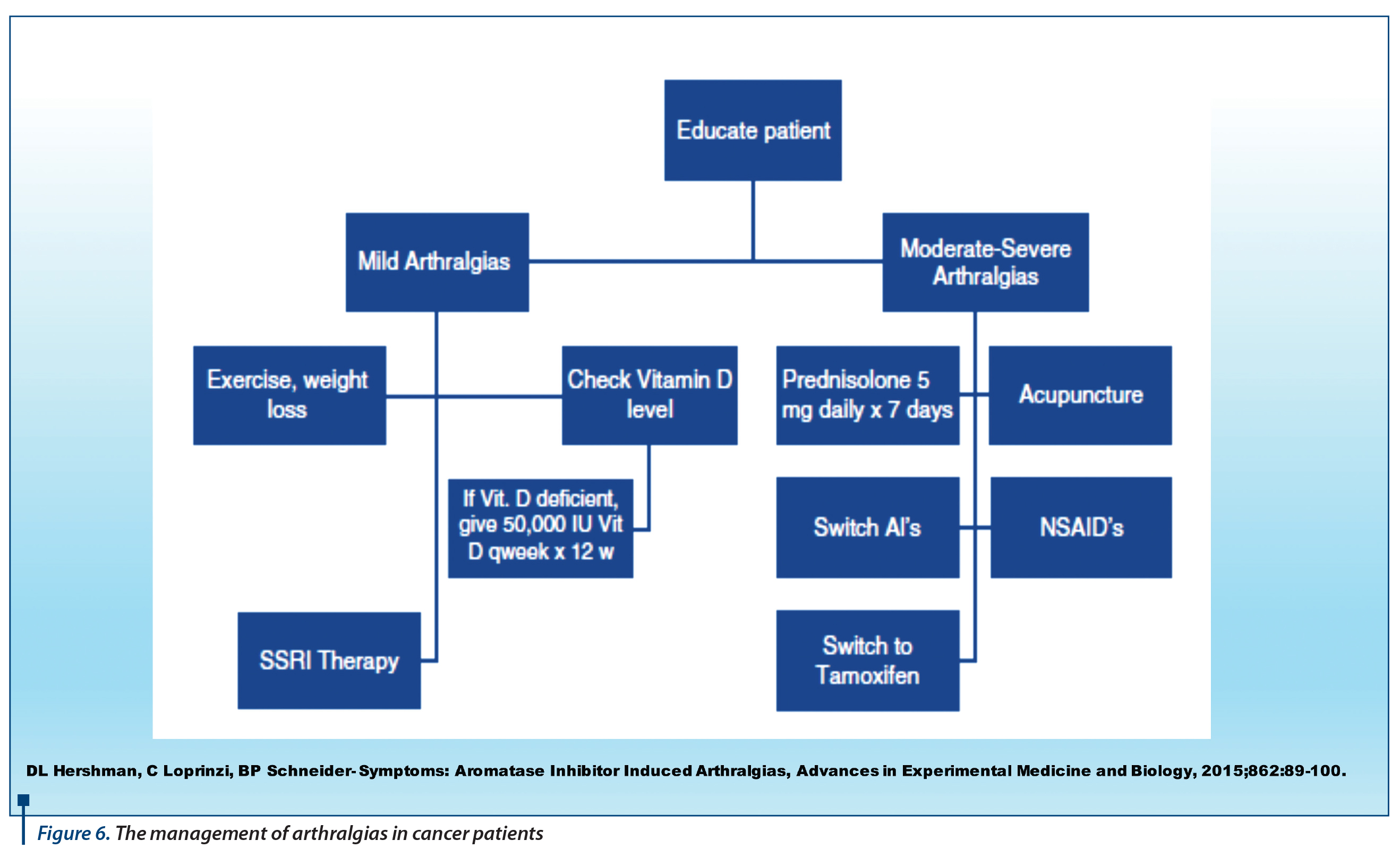 Educate patient

Mild Arthralgias

Moderate-Severe Arthralgias

Exercise, weight loss

Check Vitamin D level

Prednisolone 5 mg daily x 7 days

Acupuncture

If Vit. D deficient, give 50,000 IU Vit D qweek x 12 w

Switch AI's

NSAID's

SSRI Therapy

Switch to Tamoxifen

DL Hershman, C Loprinzi, BP Schneider- Symptoms: Aromatase Inhibitor Induced Arthralgias, Advances in Experimental Medicine and Biology, 2015;862:89-100.

Figure 6. The management of arthralgias in cancer patients